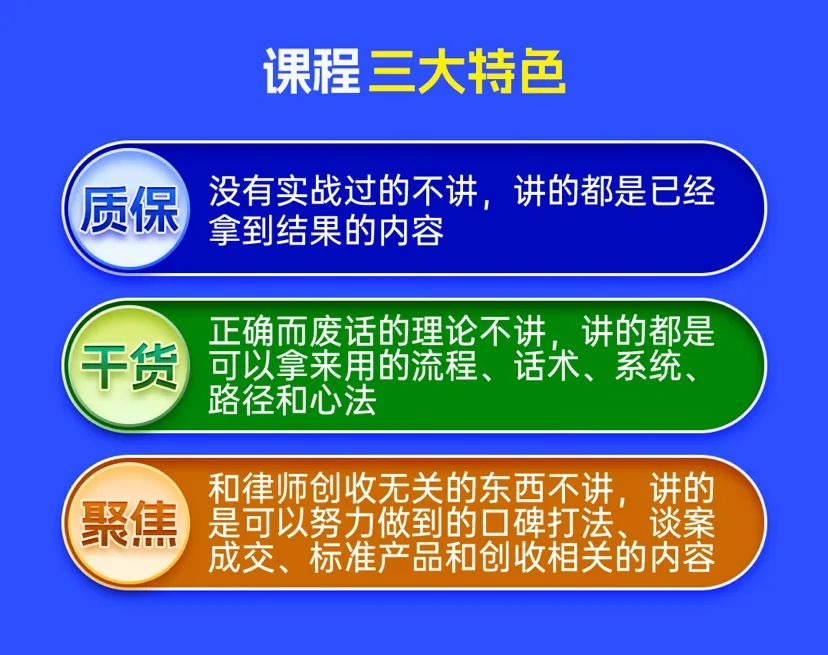 课程 三大特色

质保 没有实战过的不讲，讲的都是已经拿到结果的内容

干货 正确而废话的理论不讲，讲的都是可以拿来用的流程、话术、系统、路径和心法

聚焦 和律师创收无关的东西不讲，讲的是可以努力做到的口碑打法、谈案成交、标准产品和创收相关的内容